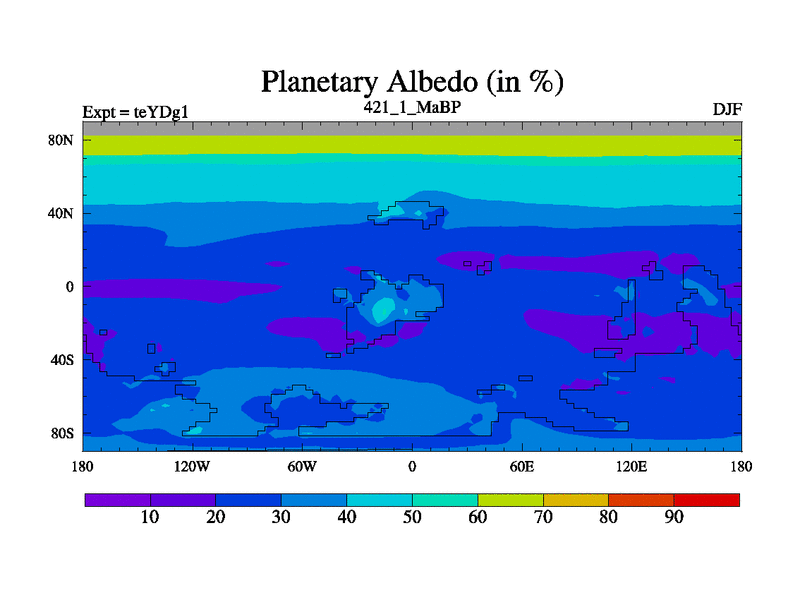 Planetary Albedo (in %)

Expt = teYDg1

421_1_MaBP

DJF

80N
40N
0
40S
80S

180
120W
60W
0
60E
120E
180

10
20
30
40
50
60
70
80
90